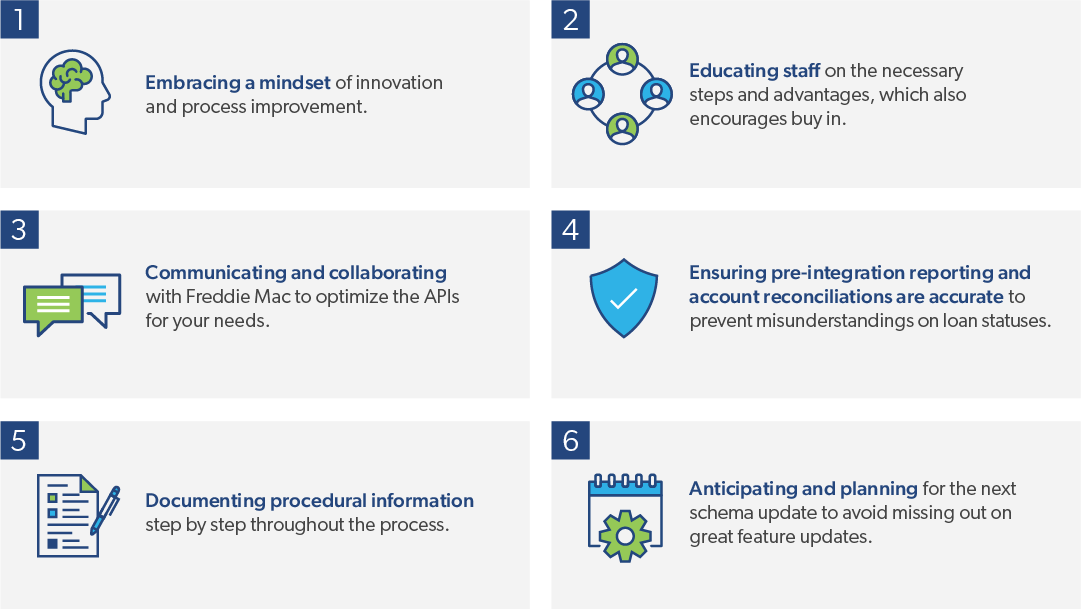 1

Embracing a mindset of innovation and process improvement.

2

Educating staff on the necessary steps and advantages, which also encourages buy in.

3

Communicating and collaborating with Freddie Mac to optimize the APIs for your needs.

4

Ensuring pre-integration reporting and account reconciliations are accurate to prevent misunderstandings on loan statuses.

5

Documenting procedural information step by step throughout the process.

6

Anticipating and planning for the next schema update to avoid missing out on great feature updates.